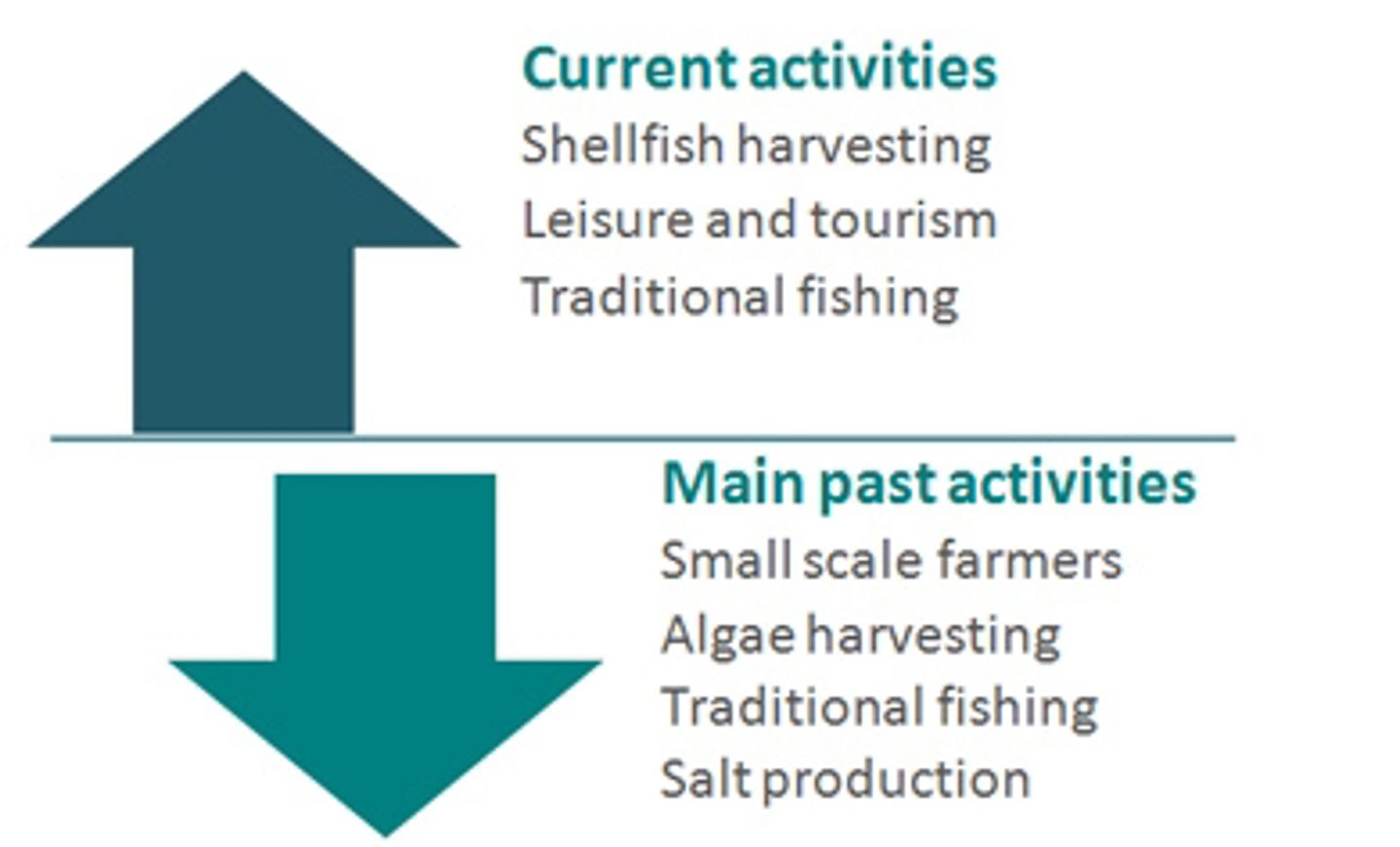 Current activities
Shellfish harvesting
Leisure and tourism
Traditional fishing

Main past activities
Small scale farmers
Algae harvesting
Traditional fishing
Salt production